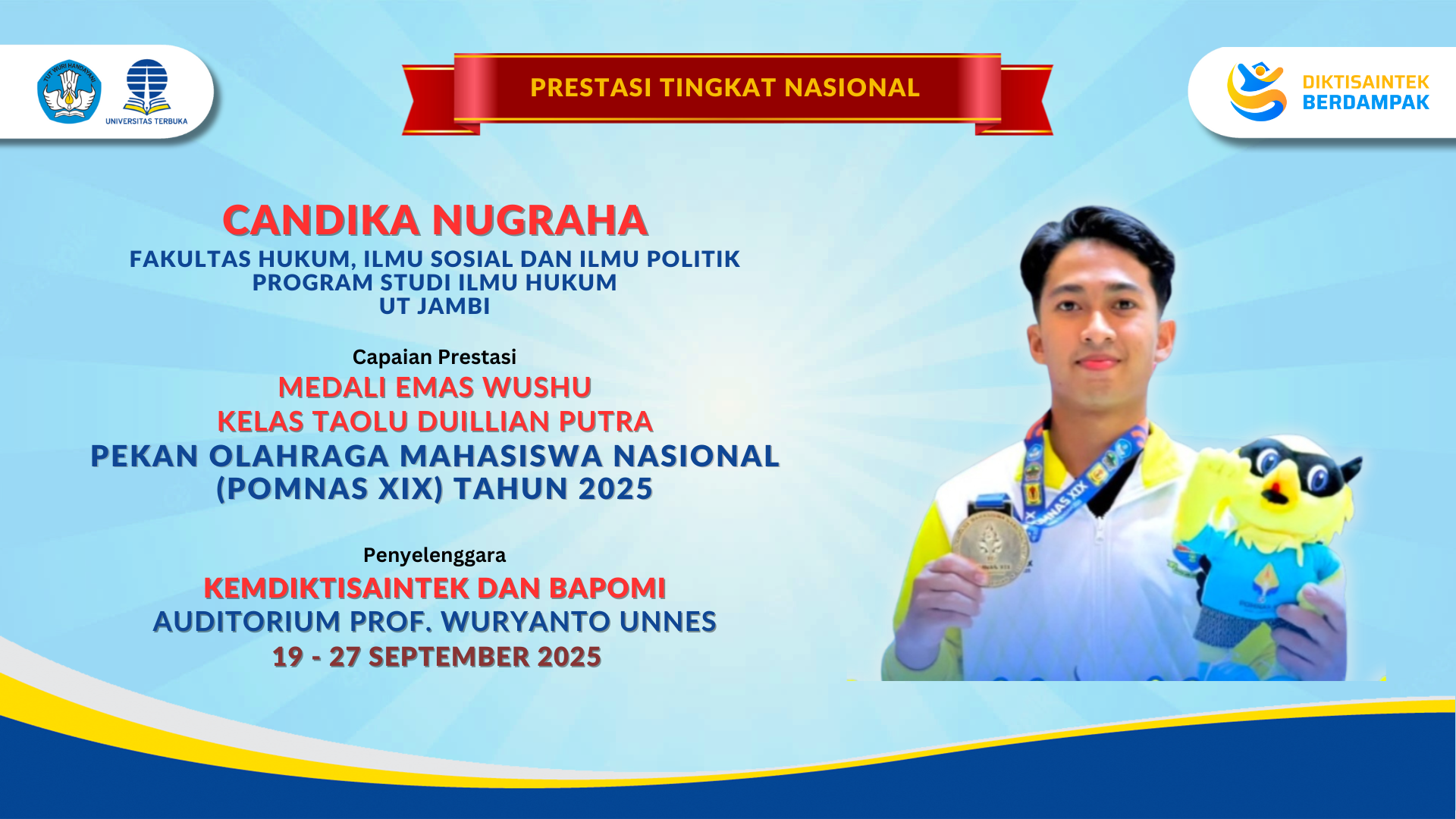 TUT WURI HANDAYANI

UNIVERSITAS TERBUKA

PRESTASI TINGKAT NASIONAL

DIKTISAINTEK BERDAMPAK

CANDIKA NUGRAHA

FAKULTAS HUKUM, ILMU SOSIAL DAN ILMU POLITIK
PROGRAM STUDI ILMU HUKUM
UT JAMBI

Capaian Prestasi

MEDALI EMAS WUSHU
KELAS TAOLU DUILLIAN PUTRA
PEKAN OLAHRAGA MAHASISWA NASIONAL
(POMNAS XIX) TAHUN 2025

Penyelenggara

KEMDIKTISAINTEK DAN BAPOMI
AUDITORIUM PROF. WURYANTO UNNES
19 - 27 SEPTEMBER 2025

POMNAS XIX